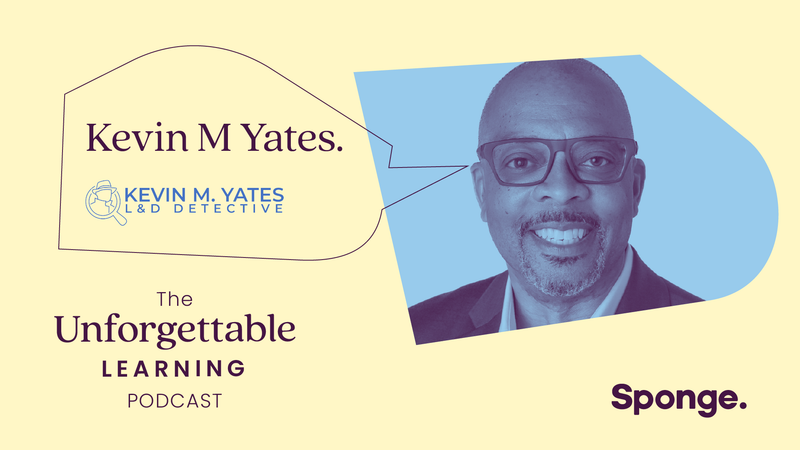 Kevin M Yates.

KEVIN M. YATES
L&D DETECTIVE

The
Unforgettable
LEARNING
PODCAST

Sponge.